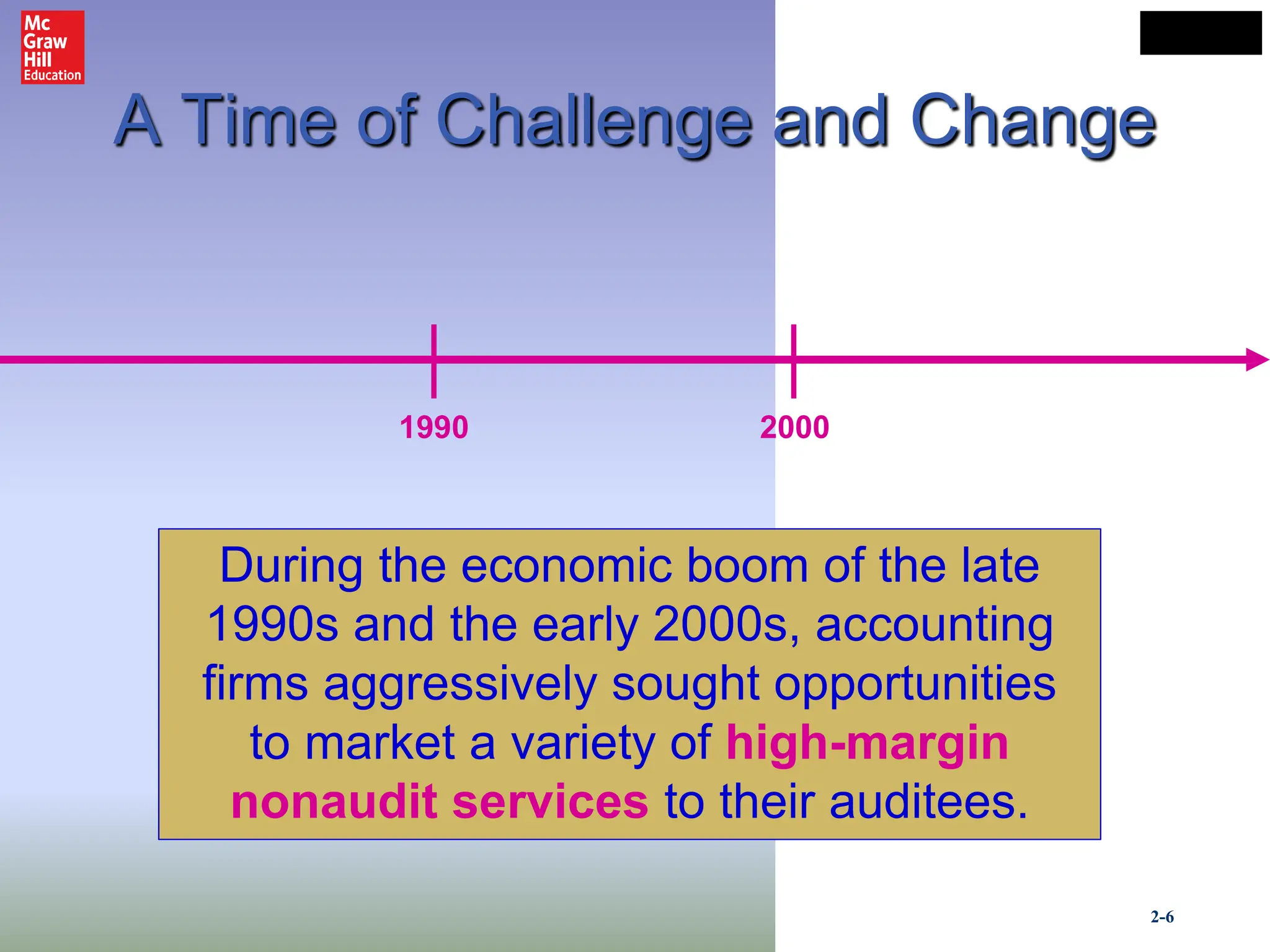 Mc Graw Hill Education

A Time of Challenge and Change

1990

2000

During the economic boom of the late 1990s and the early 2000s, accounting firms aggressively sought opportunities to market a variety of high-margin nonaudit services to their auditees.

2-6